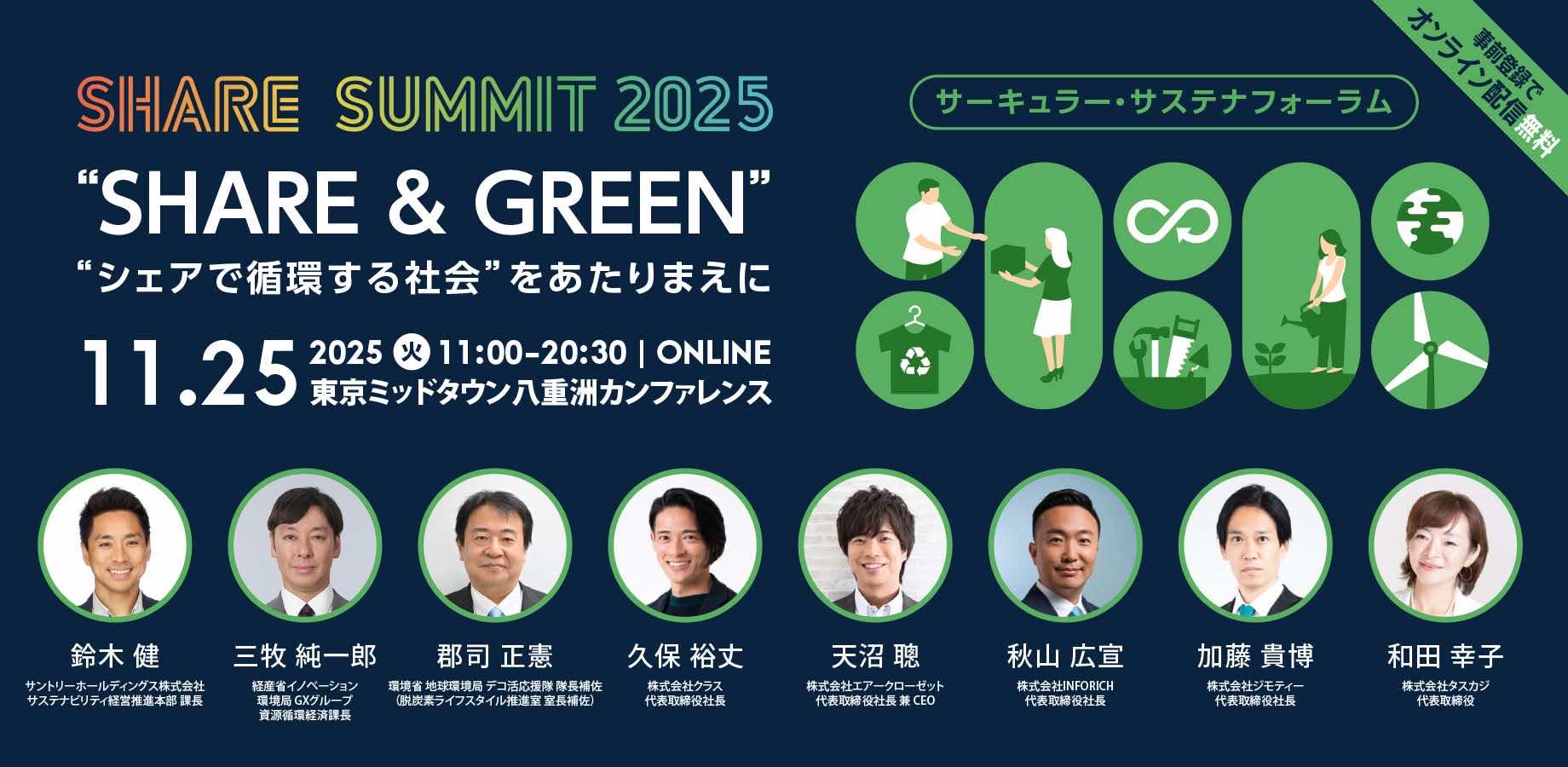 SHARE SUMMIT 2025

"SHARE & GREEN"
"シェアで循環する社会"をあたりまえに

11.25 2025 火 11:00-20:30 | ONLINE
東京ミッドタウン八重洲カンファレンス

サーキュラー・サステナフォーラム

事前登録で
オンライン配信無料

鈴木 健
サントリーホールディングス株式会社
サステナビリティ経営推進本部 課長

三牧 純一郎
経産省イノベーション
環境局 GXグループ
資源循環経済課長

郡司 正憲
環境省 地球環境局 デコ活応援隊 隊長補佐
(脱炭素ライフスタイル推進室 室長補佐)

久保 裕丈
株式会社クラス
代表取締役社長

天沼 聰
株式会社エアークローゼット
代表取締役社長 兼 CEO

秋山 広宣
株式会社INFORICH
代表取締役社長

加藤 貴博
株式会社ジモティー
代表取締役社長

和田 幸子
株式会社タスカジ
代表取締役